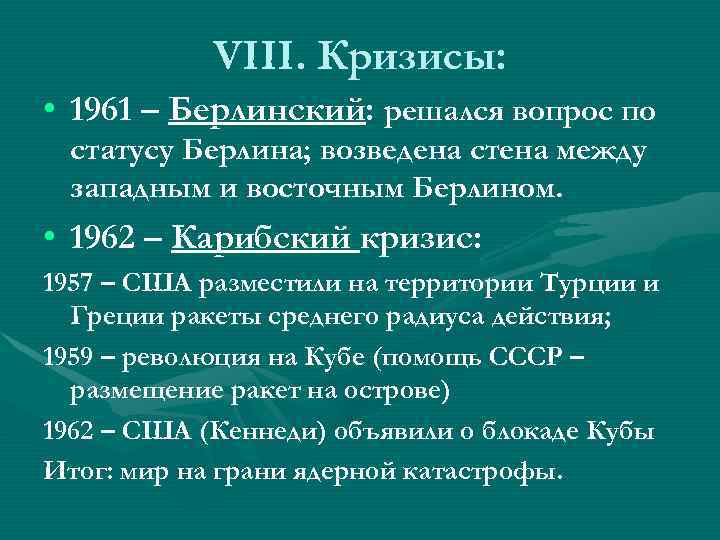 VIII. Кризисы:

• 1961 – Берлинский: решался вопрос по статусу Берлина; возведена стена между западным и восточным Берлином.

• 1962 – Карибский кризис:

1957 – США разместили на территории Турции и Греции ракеты среднего радиуса действия;

1959 – революция на Кубе (помощь СССР – размещение ракет на острове)

1962 – США (Кеннеди) объявили о блокаде Кубы

Итог: мир на грани ядерной катастрофы.